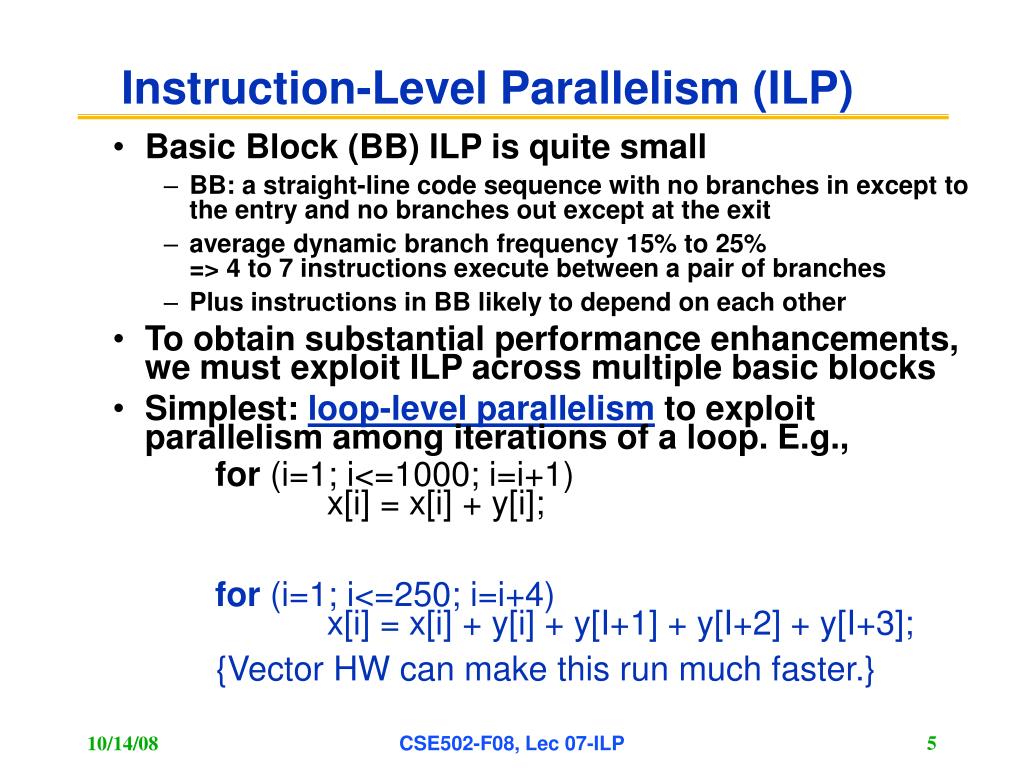 Instruction-Level Parallelism (ILP)

• Basic Block (BB) ILP is quite small

– BB: a straight-line code sequence with no branches in except to the entry and no branches out except at the exit

– average dynamic branch frequency 15% to 25%
=> 4 to 7 instructions execute between a pair of branches

– Plus instructions in BB likely to depend on each other

• To obtain substantial performance enhancements, we must exploit ILP across multiple basic blocks

• Simplest: loop-level parallelism to exploit parallelism among iterations of a loop. E.g.,

for (i=1; i<=1000; i=i+1)
x[i] = x[i] + y[i];

for (i=1; i<=250; i=i+4)
x[i] = x[i] + y[i] + y[I+1] + y[I+2] + y[I+3];

{Vector HW can make this run much faster.}

10/14/08

CSE502-F08, Lec 07-ILP

5